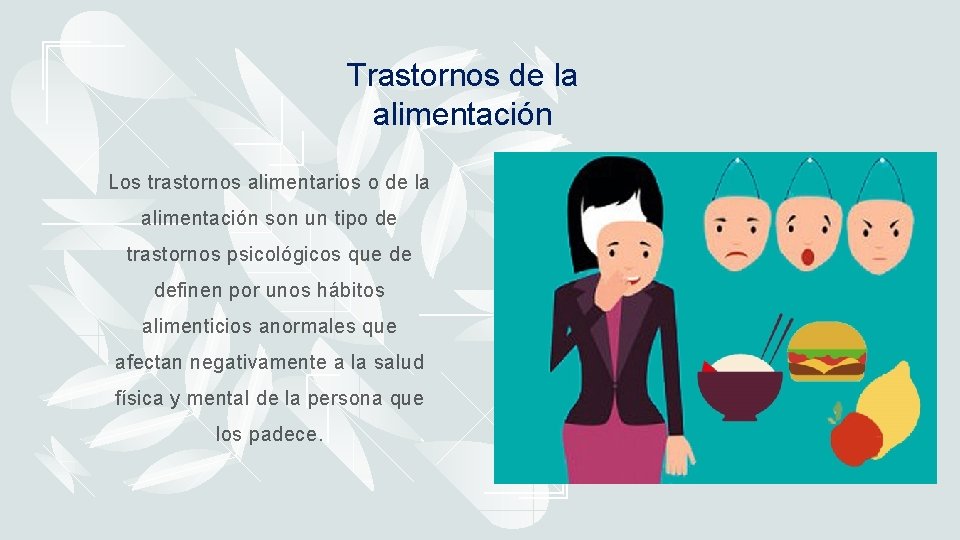 Trastornos de la alimentación

Los trastornos alimentarios o de la alimentación son un tipo de trastornos psicológicos que de definen por unos hábitos alimenticios anormales que afectan negativamente a la salud física y mental de la persona que los padece.